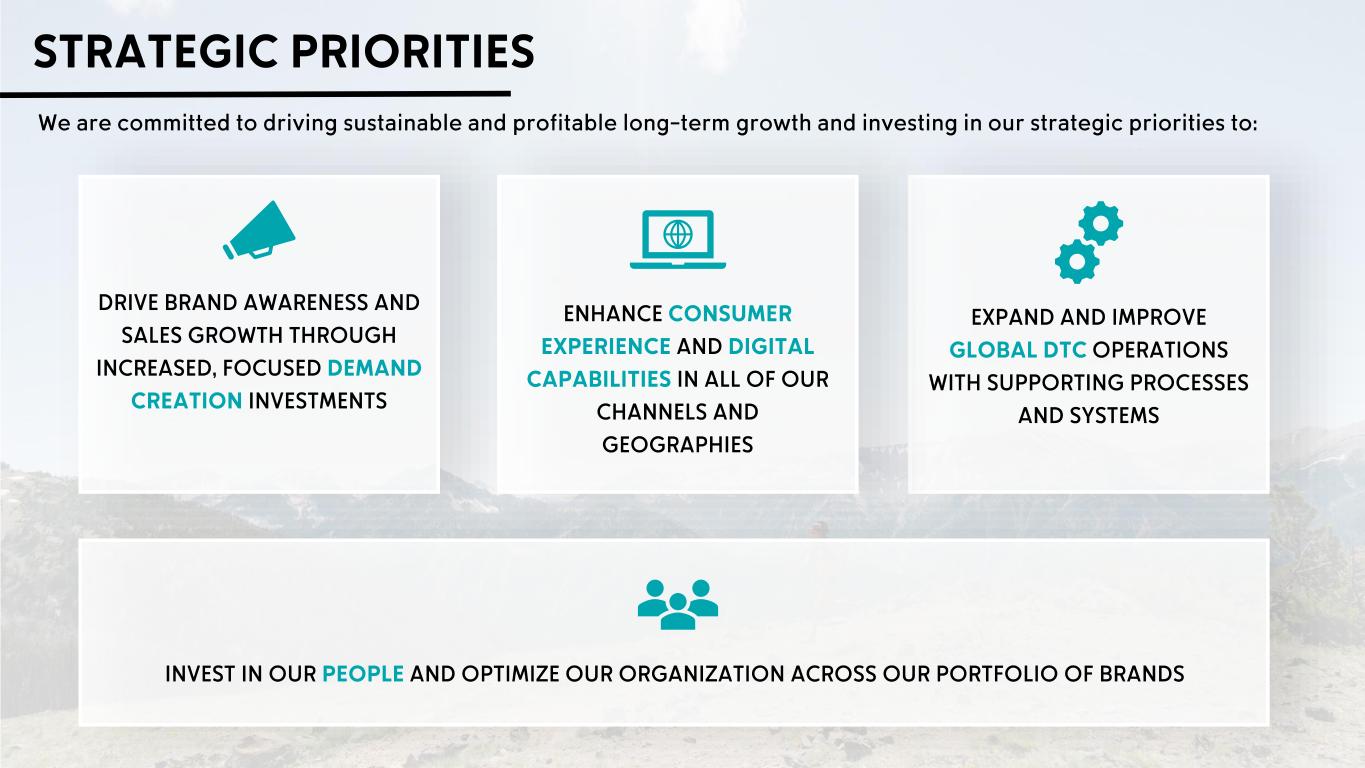 STRATEGIC PRIORITIES

We are committed to driving sustainable and profitable long-term growth and investing in our strategic priorities to:

DRIVE BRAND AWARENESS AND SALES GROWTH THROUGH INCREASED, FOCUSED DEMAND CREATION INVESTMENTS

ENHANCE CONSUMER EXPERIENCE AND DIGITAL CAPABILITIES IN ALL OF OUR CHANNELS AND GEOGRAPHIES

EXPAND AND IMPROVE GLOBAL DTC OPERATIONS WITH SUPPORTING PROCESSES AND SYSTEMS

INVEST IN OUR PEOPLE AND OPTIMIZE OUR ORGANIZATION ACROSS OUR PORTFOLIO OF BRANDS